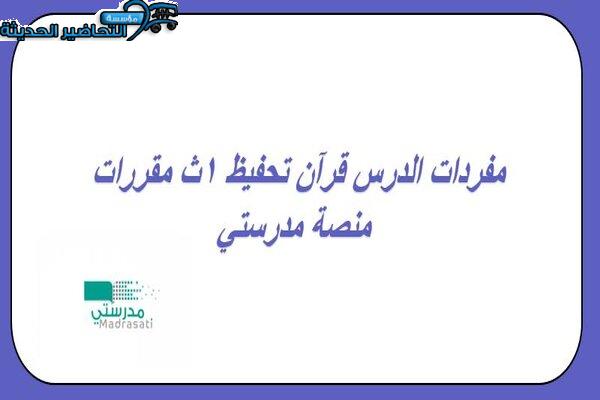 مؤسسة التحاضير الحديثة

مفردات الدرس قرآن تحفيظ ١ث مقررات منصة مدرستي

مدرستي
Madrasati